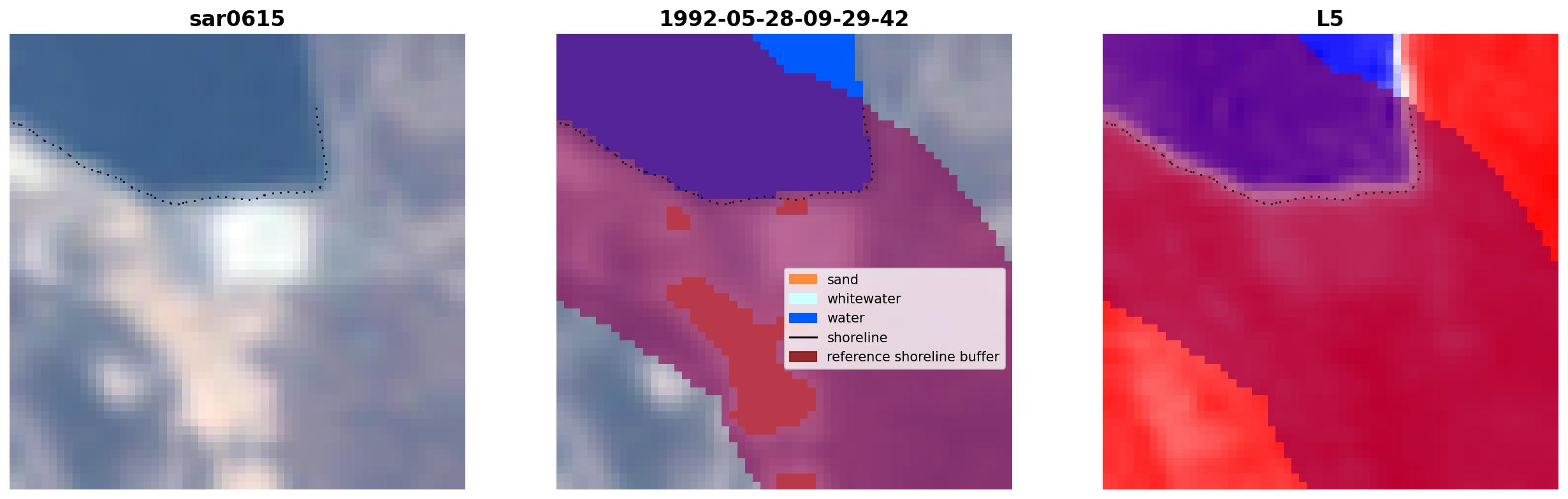 sar0615

1992-05-28-09-29-42

sand
whitewater
water
shoreline
reference shoreline buffer

L5